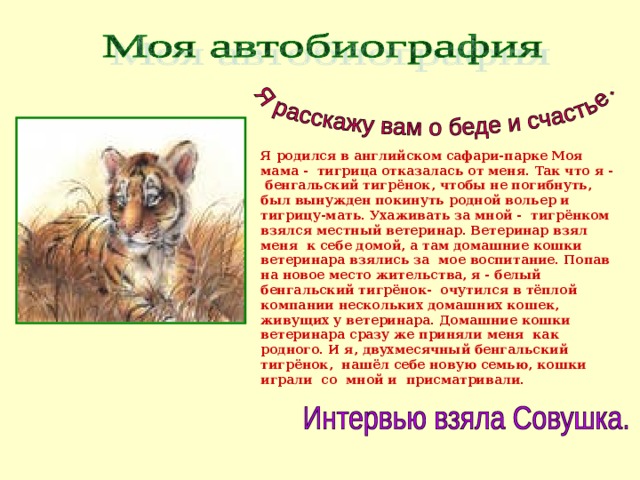 Моя автобиография

Я расскажу вам о беде и счастье.

Я родился в английском сафари-парке Моя мама - тигрица отказалась от меня. Так что я - бенгальский тигрёнок, чтобы не погибнуть, был вынужден покинуть родной вольер и тигрицу-мать. Ухаживать за мной - тигрёнком взялся местный ветеринар. Ветеринар взял меня к себе домой, а там домашние кошки ветеринара взялись за мое воспитание. Попав на новое место жительства, я - белый бенгальский тигрёнок- очутился в тёплой компании нескольких домашних кошек, живущих у ветеринара. Домашние кошки ветеринара сразу же приняли меня как родного. И я, двухмесячный бенгальский тигрёнок, нашёл себе новую семью, кошки играли со мной и присматривали.

Интервью взяла Совушка.